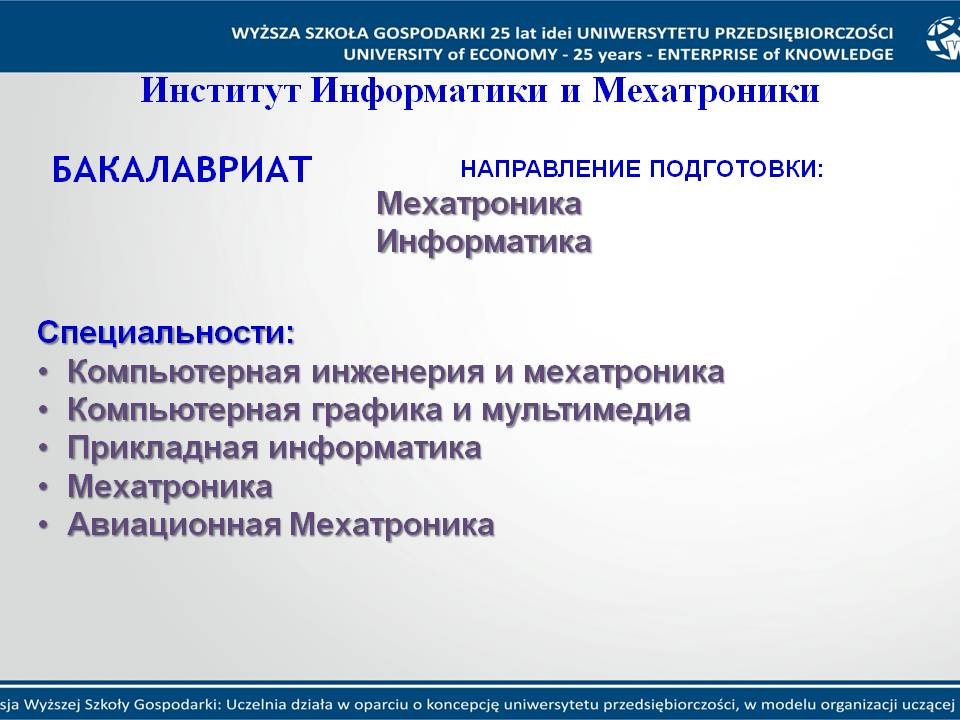 WYŻSZA SZKOŁA GOSPODARKI 25 lat idei UNIWERSYTETU PRZEDSIĘBIORCZOŚCI
UNIVERSITY of ECONOMY - 25 years - ENTERPRISE of KNOWLEDGE

Институт Информатики и Мехатроники

БАКАЛАВРИАТ

НАПРАВЛЕНИЕ ПОДГОТОВКИ:
Мехатроника
Информатика

Специальности:
• Компьютерная инженерия и мехатроника
• Компьютерная графика и мультимедиа
• Прикладная информатика
• Мехатроника
• Авиационная Мехатроника

sja Wyższej Szkoły Gospodarki: Uczelnia działa w oparciu o koncepcję uniwersytetu przedsiębiorczości, w modelu organizacji uczącej